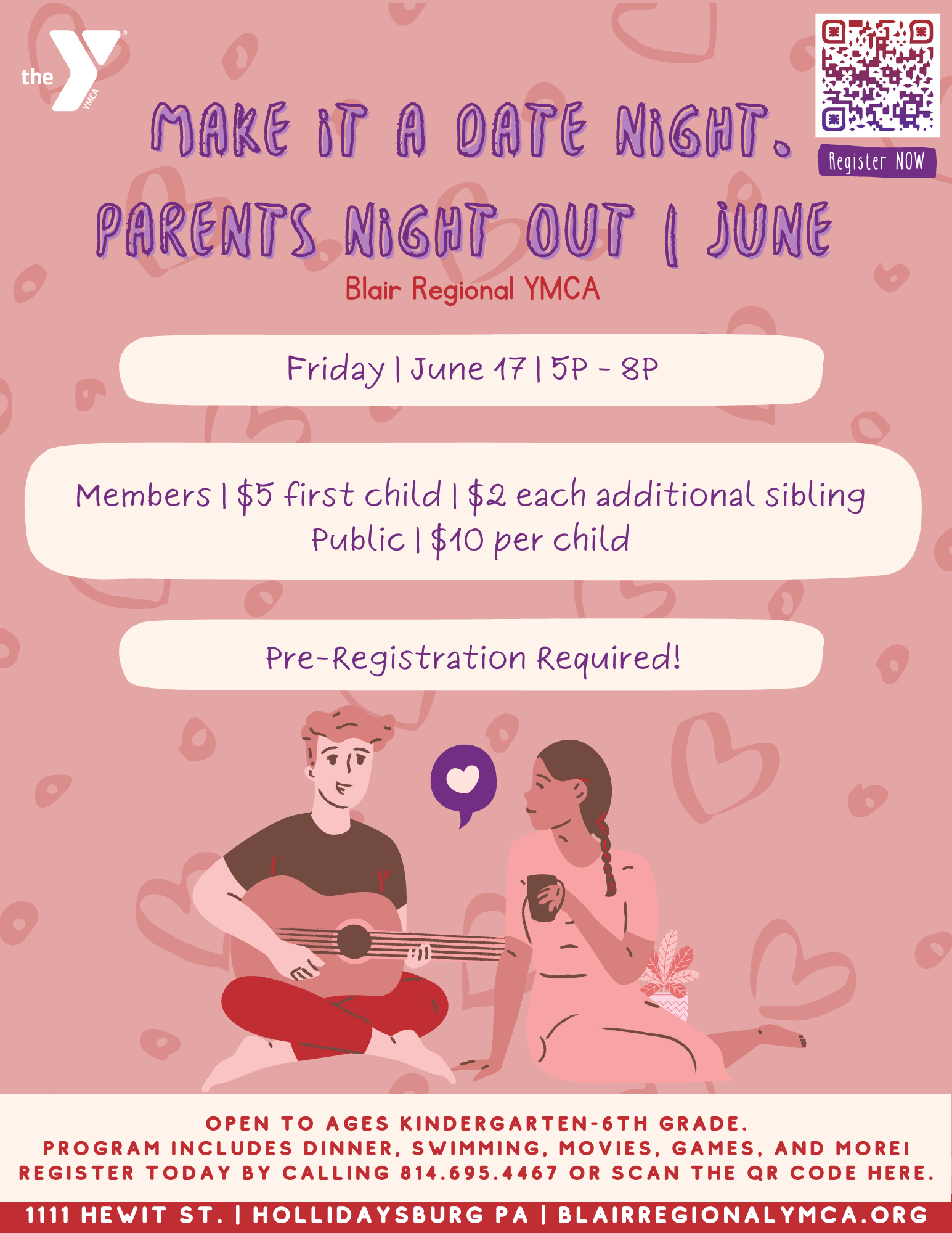 the YMCA

Register NOW

MAKE IT A DATE NIGHT.

PARENTS NIGHT OUT | JUNE

Blair Regional YMCA

Friday | June 17 | 5P - 8P

Members | $5 first child | $2 each additional sibling
Public | $10 per child

Pre-Registration Required!

OPEN TO AGES KINDERGARTEN-6TH GRADE.
PROGRAM INCLUDES DINNER, SWIMMING, MOVIES, GAMES, AND MORE!
REGISTER TODAY BY CALLING 814.695.4467 OR SCAN THE QR CODE HERE.

1111 HEWIT ST. | HOLLIDAYSBURG PA | BLAIRREGIONALYMCA.ORG